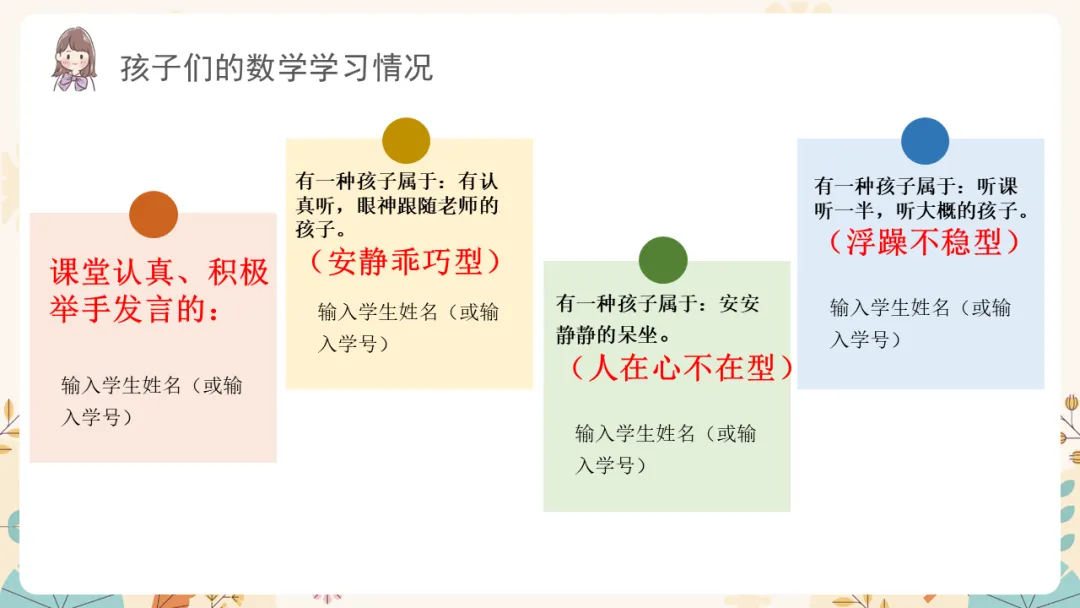 孩子们的数学学习情况

课堂认真、积极举手发言的：

输入学生姓名（或输入学号）

有一种孩子属于：有认真听，眼神跟随老师的孩子。

（安静乖巧型）

输入学生姓名（或输入学号）

有一种孩子属于：安安静静的呆坐。

（人在心不在型）

输入学生姓名（或输入学号）

有一种孩子属于：听课听一半，听大概的孩子。

（浮躁不稳型）

输入学生姓名（或输入学号）